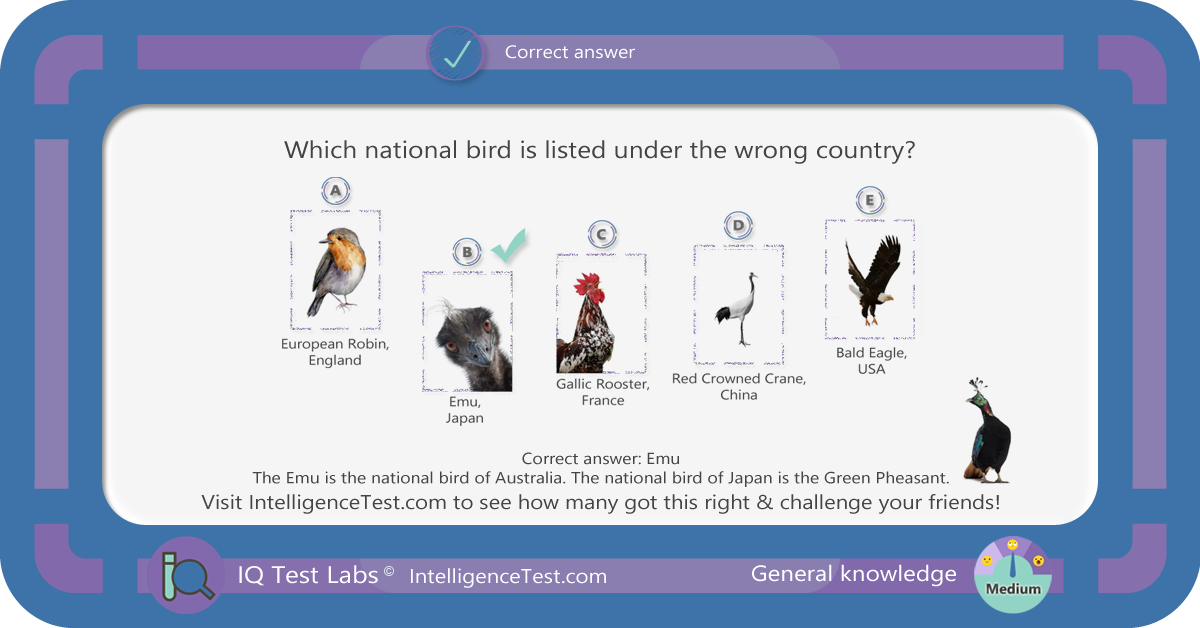 Correct answer

Which national bird is listed under the wrong country?

A
European Robin, England

B
Emu, Japan

C
Gallic Rooster, France

D
Red Crowned Crane, China

E
Bald Eagle, USA

Correct answer: Emu
The Emu is the national bird of Australia. The national bird of Japan is the Green Pheasant.
Visit IntelligenceTest.com to see how many got this right & challenge your friends!

IQ Test Labs © IntelligenceTest.com

General knowledge

Medium